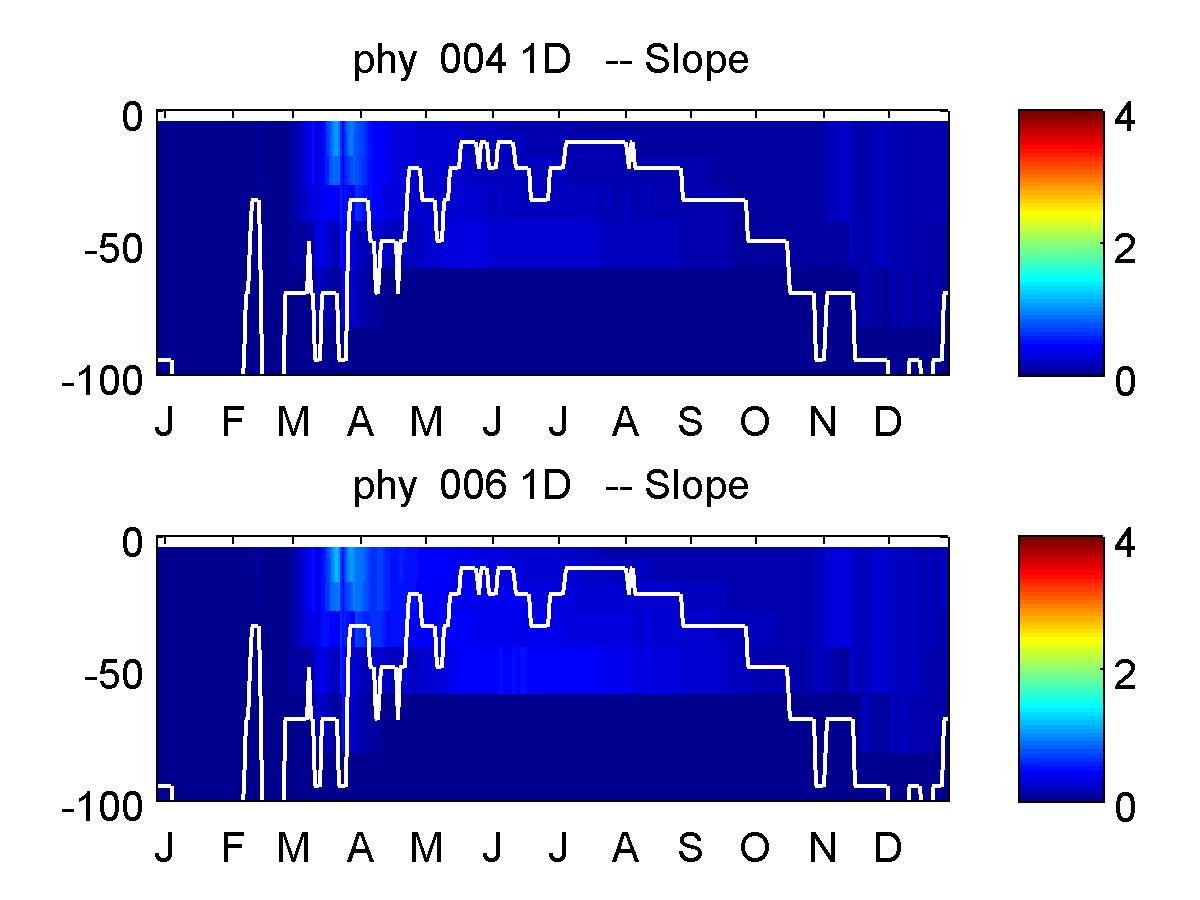 phy 004 1D -- Slope

0
-50
-100

J F M A M J J A S O N D

4
2
0

phy 006 1D -- Slope

0
-50
-100

J F M A M J J A S O N D

4
2
0